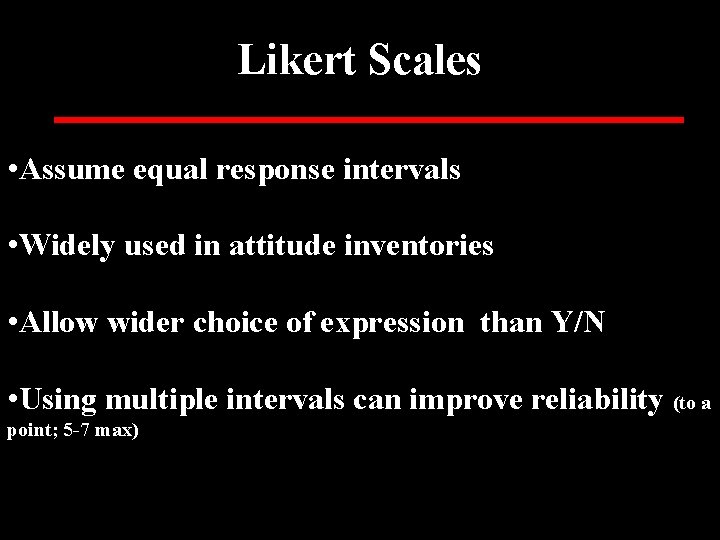 Likert Scales

•Assume equal response intervals

•Widely used in attitude inventories

•Allow wider choice of expression than Y/N

•Using multiple intervals can improve reliability (to a point; 5-7 max)